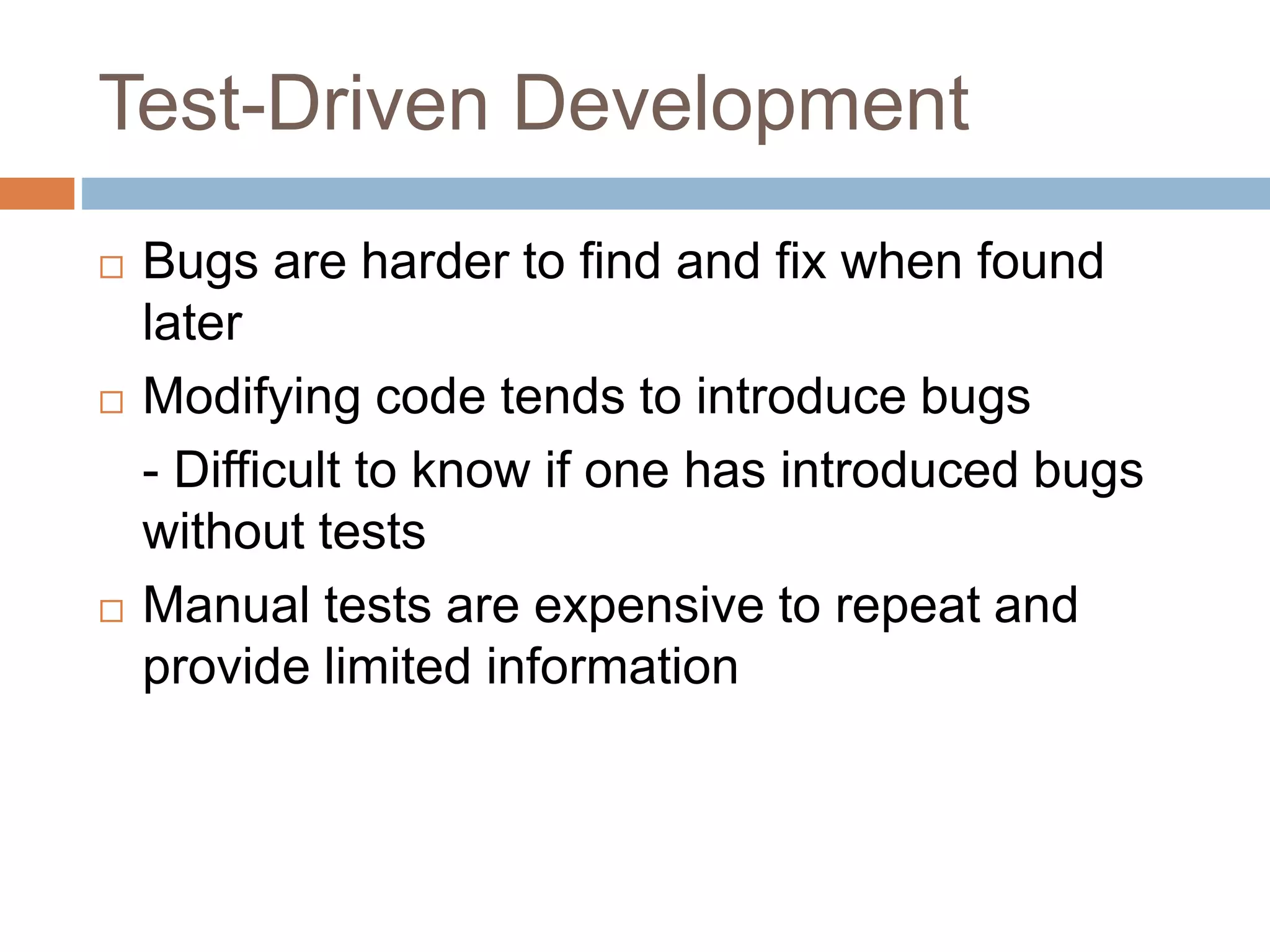 Test-Driven Development

□ Bugs are harder to find and fix when found later

□ Modifying code tends to introduce bugs

- Difficult to know if one has introduced bugs without tests

□ Manual tests are expensive to repeat and provide limited information